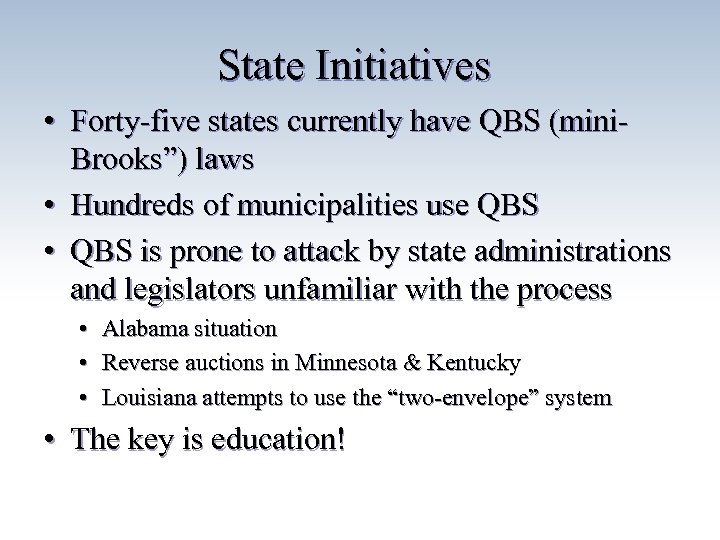 State Initiatives

• Forty-five states currently have QBS (mini-Brooks”) laws
• Hundreds of municipalities use QBS
• QBS is prone to attack by state administrations and legislators unfamiliar with the process
  • Alabama situation
  • Reverse auctions in Minnesota & Kentucky
  • Louisiana attempts to use the “two-envelope” system
• The key is education!